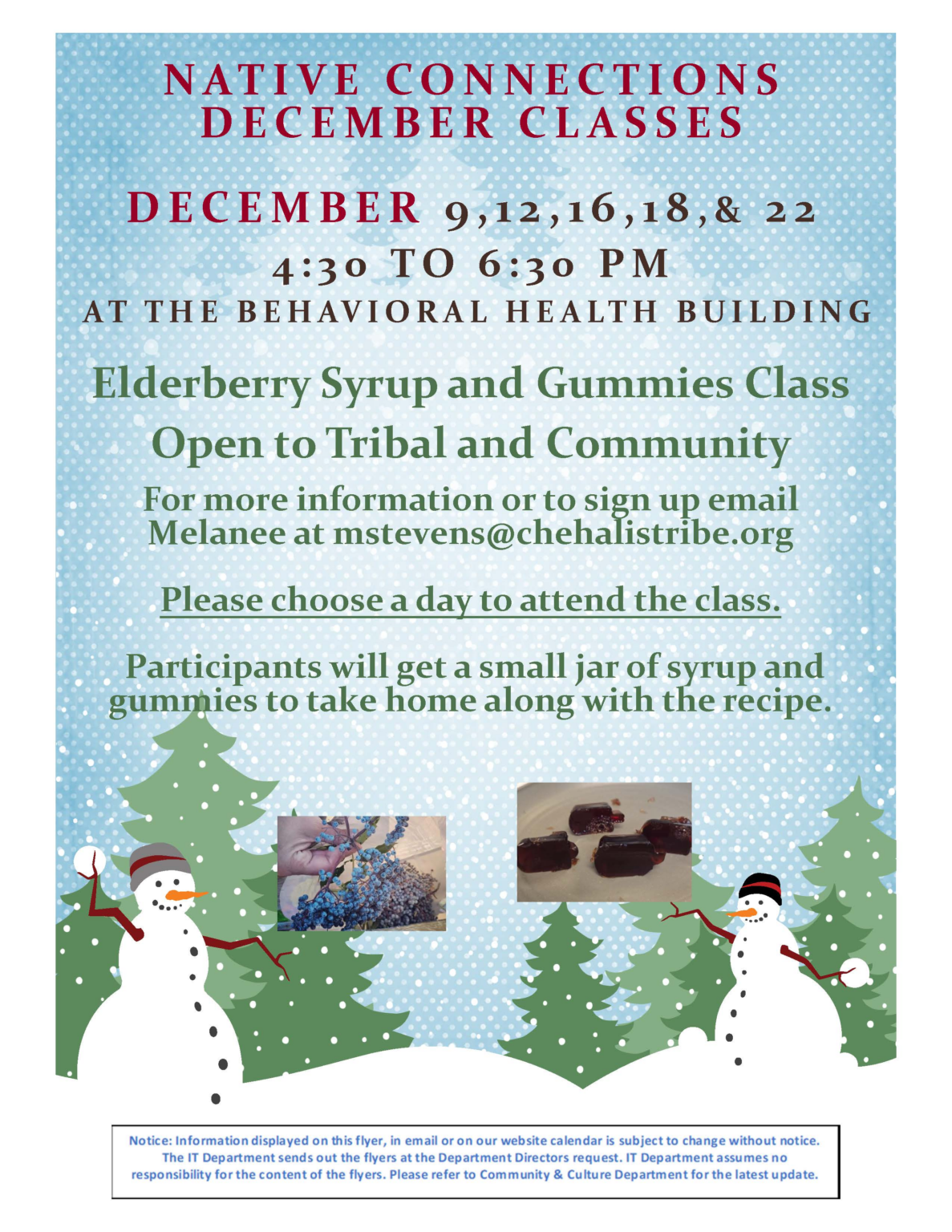 NATIVE CONNECTIONS DECEMBER CLASSES

DECEMBER 9,12,16,18,& 22
4:30 TO 6:30 PM
AT THE BEHAVIORAL HEALTH BUILDING

Elderberry Syrup and Gummies Class
Open to Tribal and Community

For more information or to sign up email Melanee at mstevens@chehalistribe.org

Please choose a day to attend the class.

Participants will get a small jar of syrup and gummies to take home along with the recipe.

Notice: Information displayed on this flyer, in email or on our website calendar is subject to change without notice. The IT Department sends out the flyers at the Department Directors request. IT Department assumes no responsibility for the content of the flyers. Please refer to Community & Culture Department for the latest update.